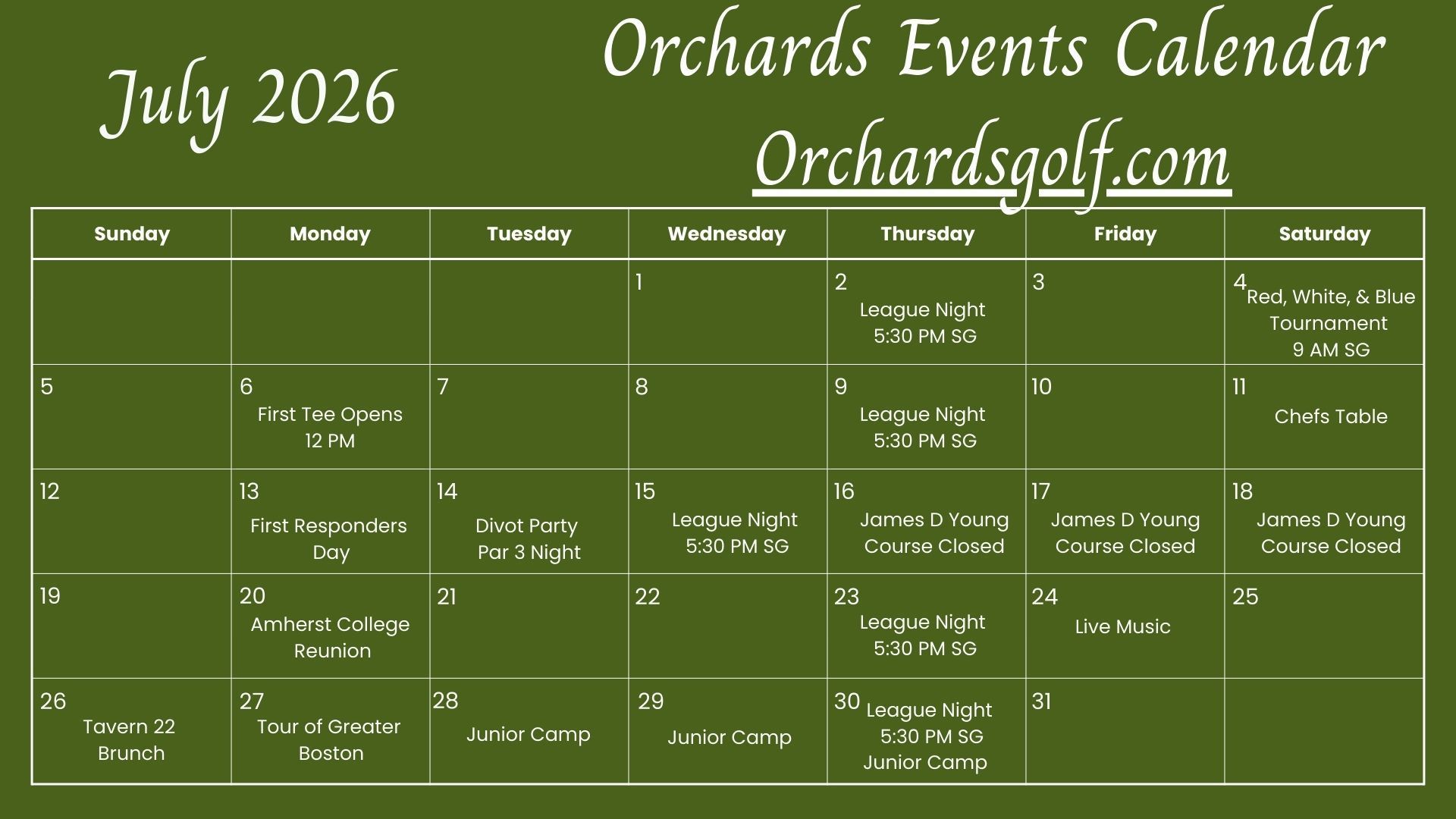 July 2026

Orchards Events Calendar
Orchardsgolf.com

| Sunday | Monday | Tuesday | Wednesday | Thursday | Friday | Saturday |
|---|---|---|---|---|---|---|
| | | | 1 | 2 League Night 5:30 PM SG | 3 | 4 Red, White, & Blue Tournament 9 AM SG |
| 5 | 6 First Tee Opens 12 PM | 7 | 8 | 9 League Night 5:30 PM SG | 10 | 11 Chefs Table |
| 12 | 13 First Responders Day | 14 Divot Party Par 3 Night | 15 League Night 5:30 PM SG | 16 James D Young Course Closed | 17 James D Young Course Closed | 18 James D Young Course Closed |
| 19 | 20 Amherst College Reunion | 21 | 22 | 23 League Night 5:30 PM SG | 24 Live Music | 25 |
| 26 Tavern 22 Brunch | 27 Tour of Greater Boston | 28 Junior Camp | 29 Junior Camp | 30 League Night 5:30 PM SG Junior Camp | 31 | |